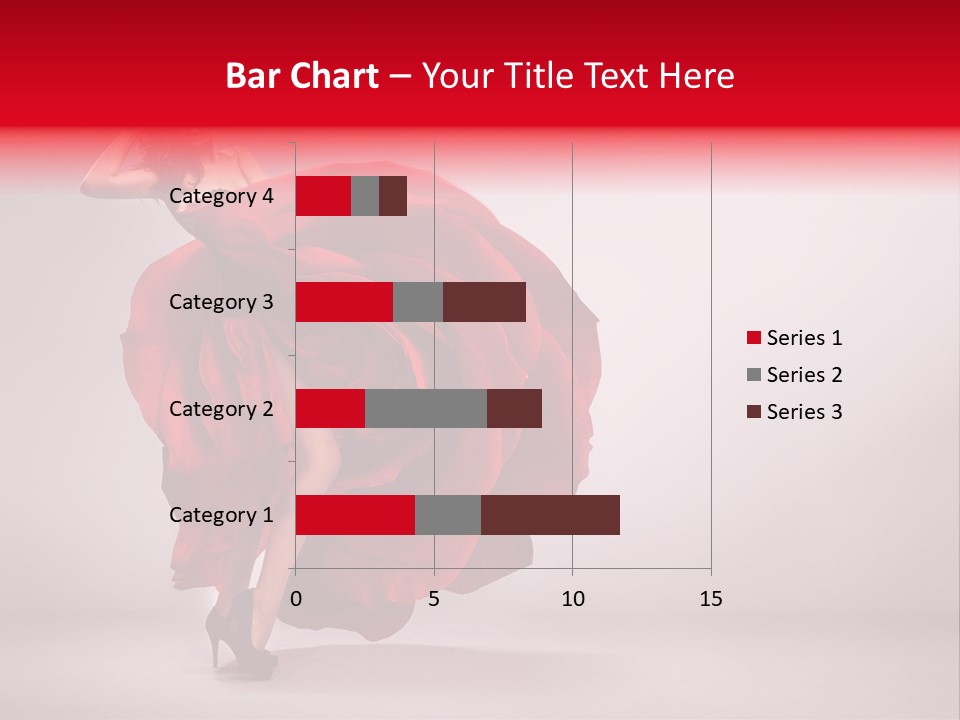 Bar Chart – Your Title Text Here

Category 4
Category 3
Category 2
Category 1

0
5
10
15

Series 1
Series 2
Series 3